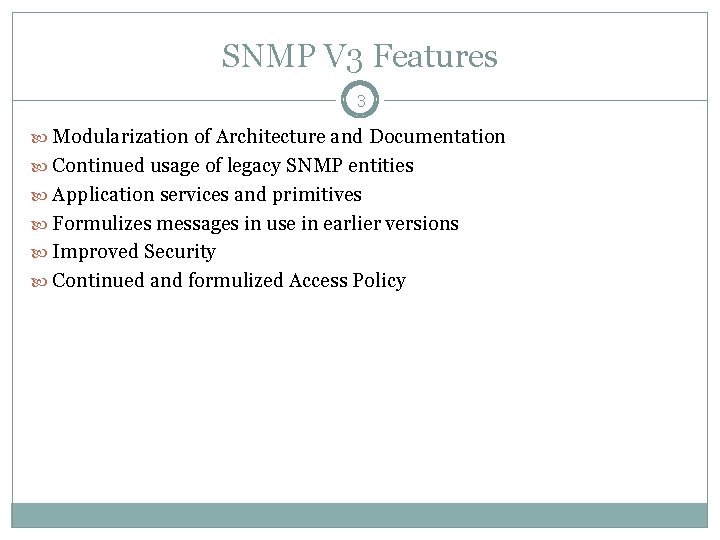 SNMP V3 Features

3

Modularization of Architecture and Documentation
Continued usage of legacy SNMP entities
Application services and primitives
Formulizes messages in use in earlier versions
Improved Security
Continued and formulized Access Policy